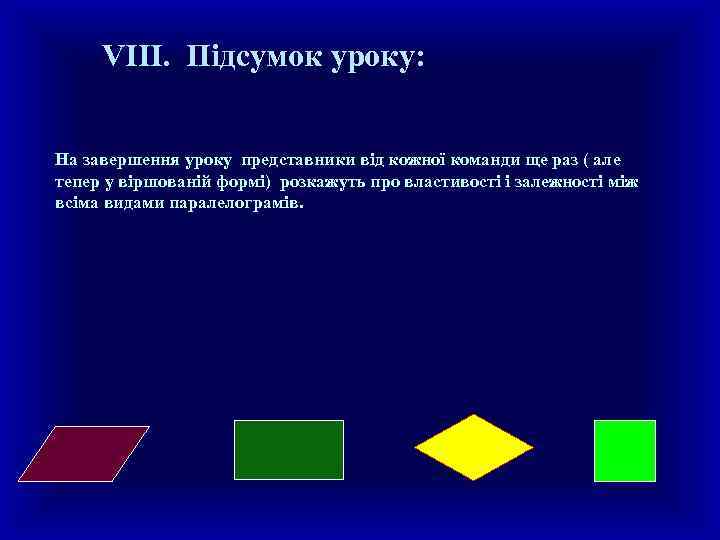 VIII. Підсумок уроку:

На завершення уроку представники від кожної команди ще раз ( але тепер у віршованій формі) розкажуть про властивості і залежності між всіма видами паралелограмів.